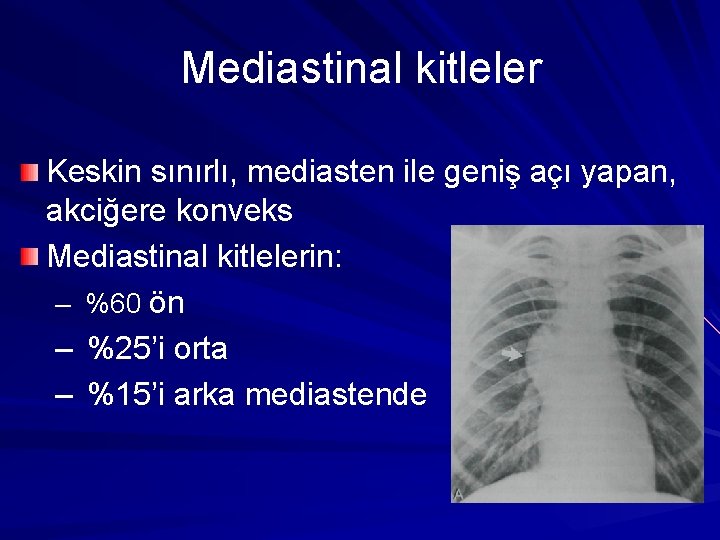 Mediastinal kitleler

Keskin sınırlı, mediasten ile geniş açı yapan, akciğere konveks

Mediastinal kitlelerin:

– %60 ön
– %25'i orta
– %15'i arka mediastende

A